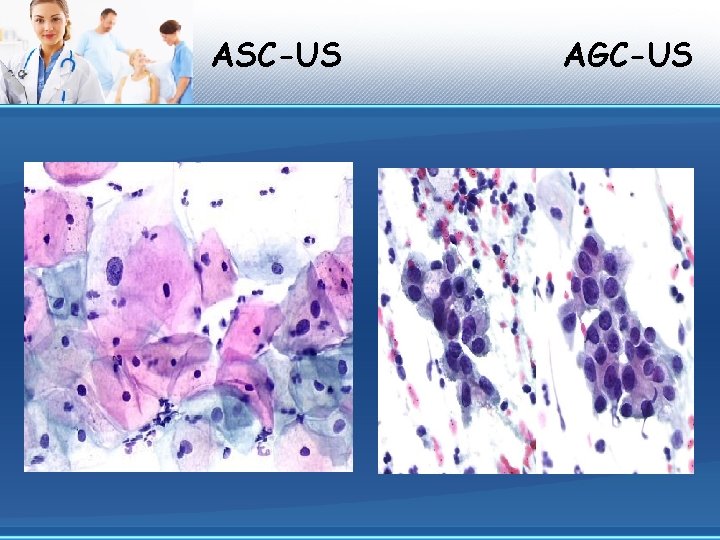 ASC-US AGC-US